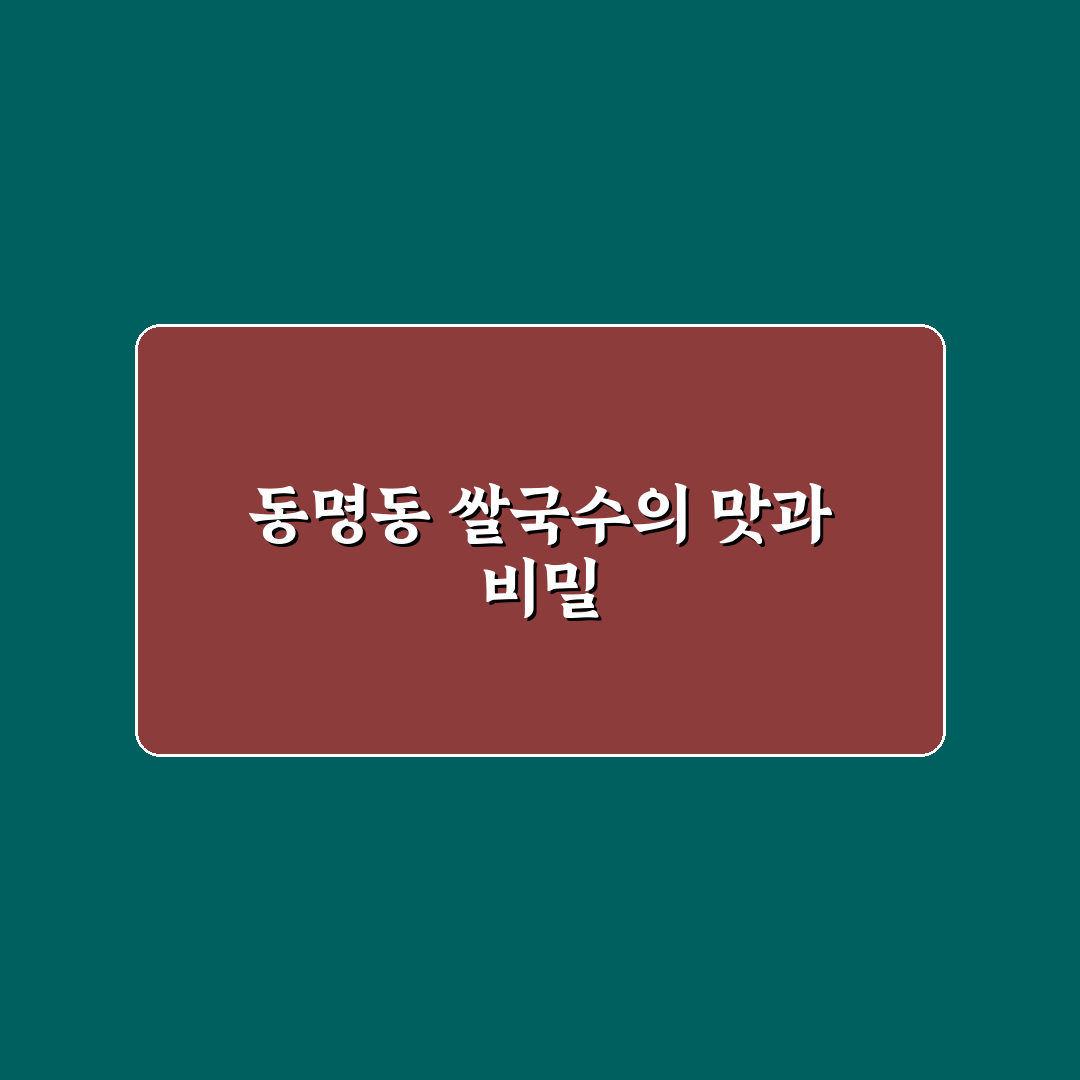 동명동 쌀국수의 맛과 비밀